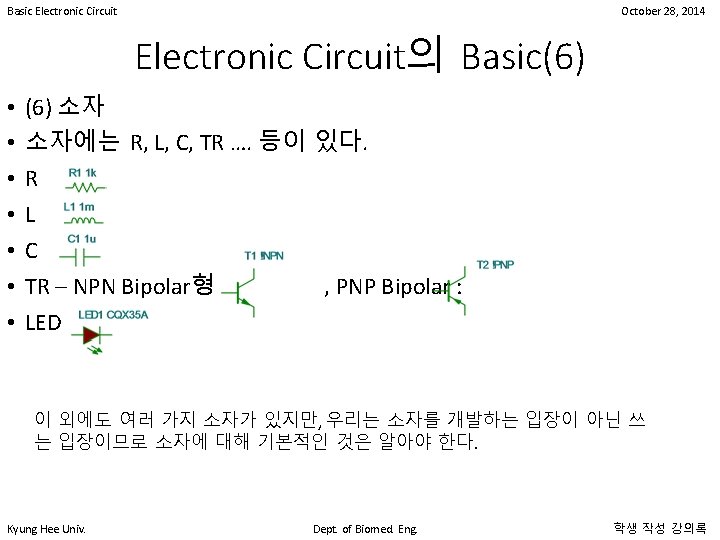 Basic Electronic Circuit

October 28, 2014

Electronic Circuit의 Basic(6)

• (6) 소자
• 소자에는 R, L, C, TR …. 등이 있다.
• R R1 1k
• L L1 1m
• C C1 1u
• TR – NPN Bipolar형 T1 !NPN , PNP Bipolar : T2 !PNP
• LED LED1 CQX35A

이 외에도 여러 가지 소자가 있지만, 우리는 소자를 개발하는 입장이 아닌 쓰는 입장이므로 소자에 대해 기본적인 것은 알아야 한다.

Kyung Hee Univ.

Dept. of Biomed. Eng.

학생 작성 강의록